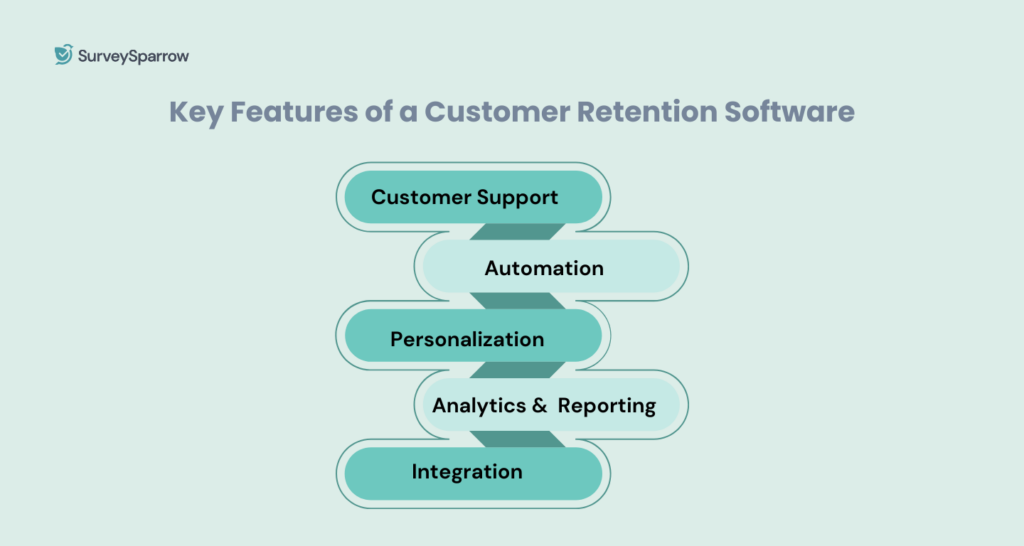 SurveySparrow

Key Features of a Customer Retention Software

Customer Support

Automation

Personalization

Analytics & Reporting

Integration